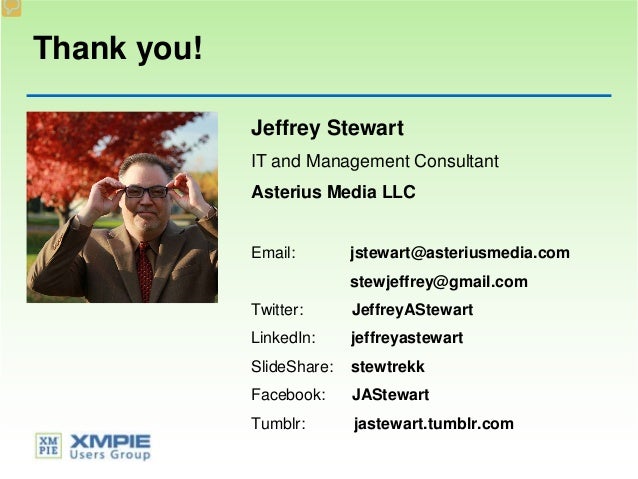 Thank you!

Jeffrey Stewart

IT and Management Consultant

Asterius Media LLC

Email: jstewart@asteriusmedia.com

stewjeffrey@gmail.com

Twitter: JeffreyAStewart

LinkedIn: jeffreyastewart

SlideShare: stewtrekk

Facebook: JAStewart

Tumblr: jastewart.tumblr.com

XM PIE XMPIE Users Group